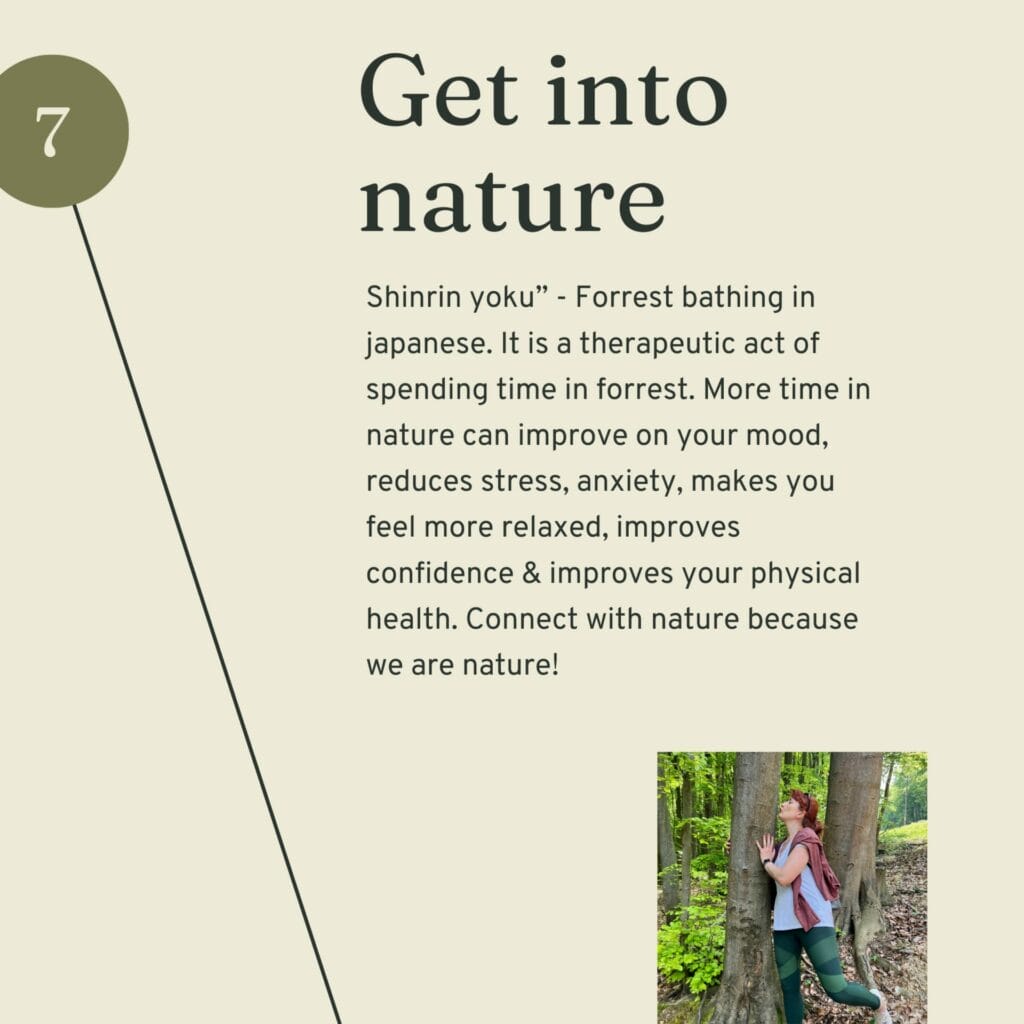 7

Get into nature

Shinrin yoku” - Forrest bathing in japanese. It is a therapeutic act of spending time in forrest. More time in nature can improve on your mood, reduces stress, anxiety, makes you feel more relaxed, improves confidence & improves your physical health. Connect with nature because we are nature!